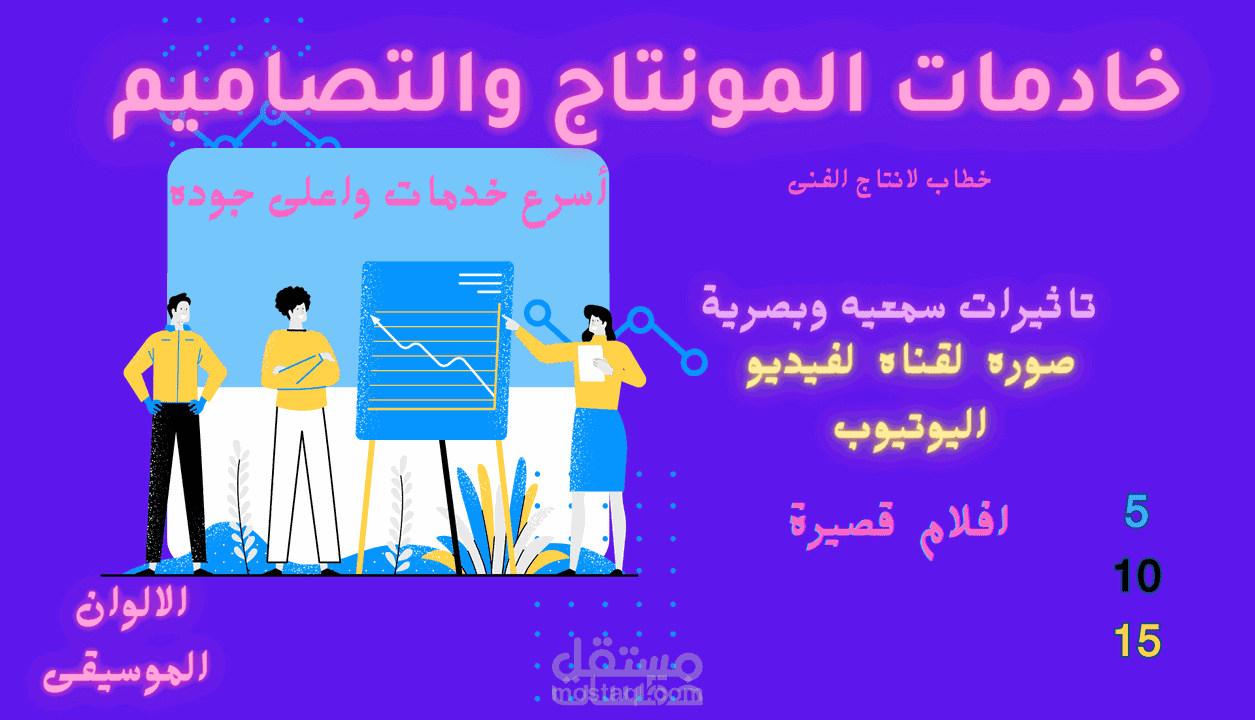 خادمات المونتاج والتصاميم

خطاب لانتاج الفنى

أسرع خدمات واعلى جوده

تاثيرات سمعيه وبصرية
صوره لقناه لفيديو
اليوتيوب

افلام قصيرة

5
10
15

الالوان
الموسيقى

مستقل
mostaql.com